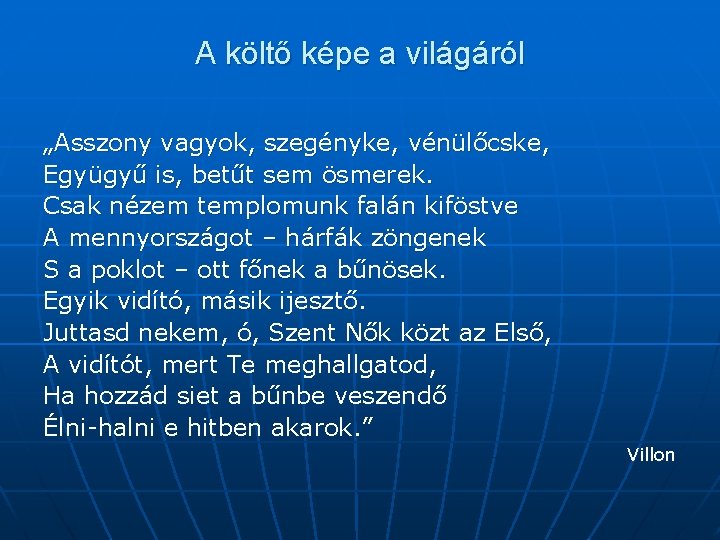 A költő képe a világáról

„Asszony vagyok, szegényke, vénülőcske,
Együgyű is, betűt sem ösmerek.
Csak nézem templomunk falán kiföstve
A mennyországot – hárfák zöngenek
S a poklot – ott főnek a bűnösek.
Egyik vidító, másik ijesztő.
Juttasd nekem, ó, Szent Nők közt az Első,
A vidítót, mert Te meghallgatod,
Ha hozzád siet a bűnbe veszendő
Élni-halni e hitben akarok.”

Villon